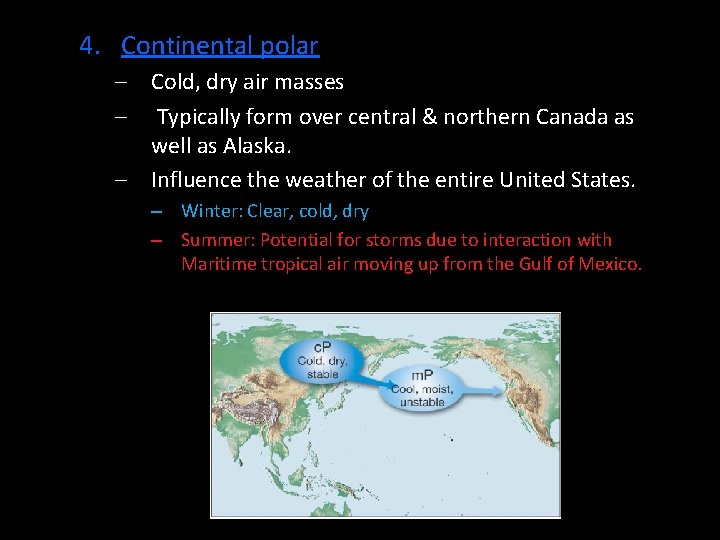 4. Continental polar

– Cold, dry air masses
– Typically form over central & northern Canada as well as Alaska.
– Influence the weather of the entire United States.
  – Winter: Clear, cold, dry
  – Summer: Potential for storms due to interaction with Maritime tropical air moving up from the Gulf of Mexico.

cP
Cold, dry, stable

mP
Cool, moist, unstable